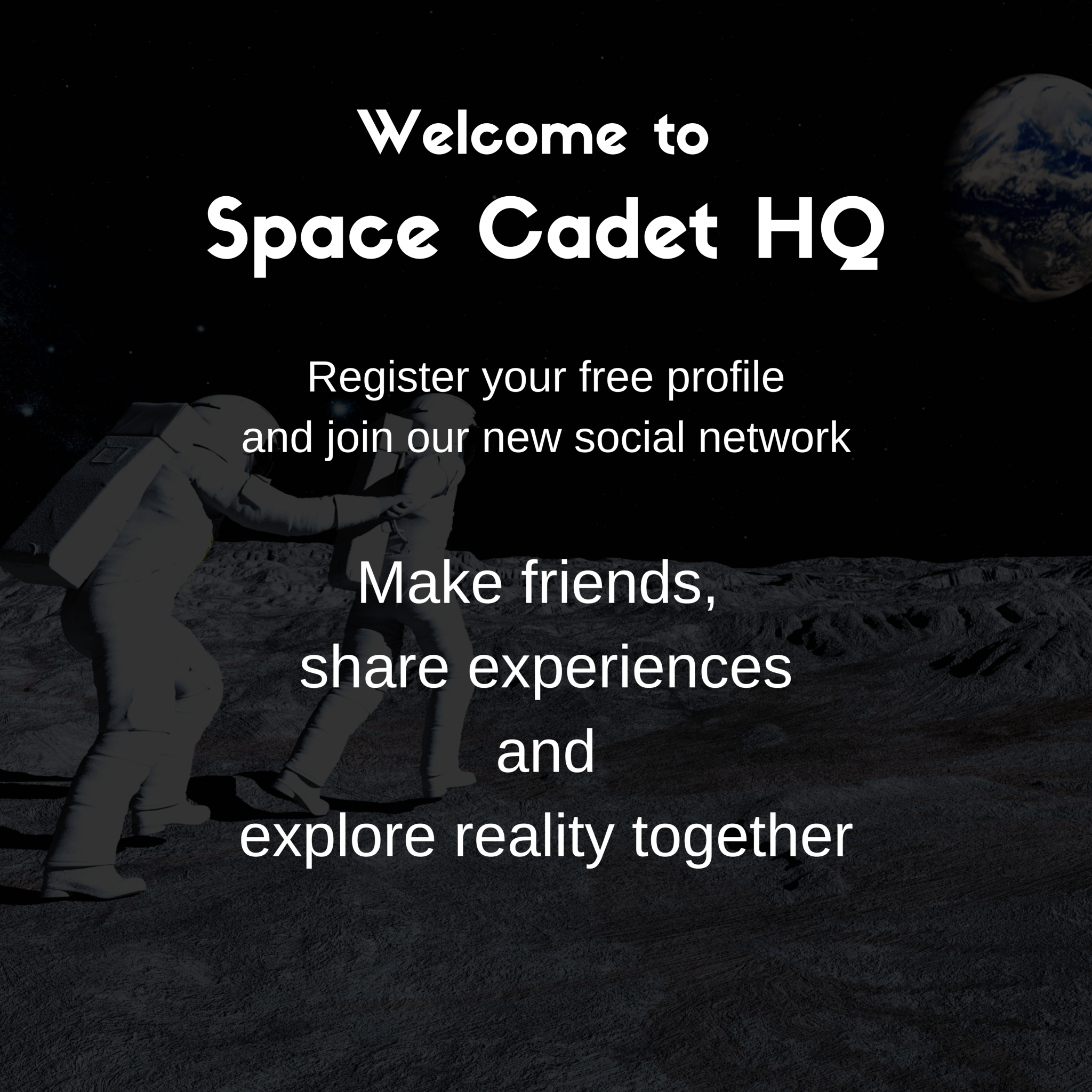 Welcome to
Space Cadet HQ

Register your free profile
and join our new social network

Make friends,
share experiences
and
explore reality together